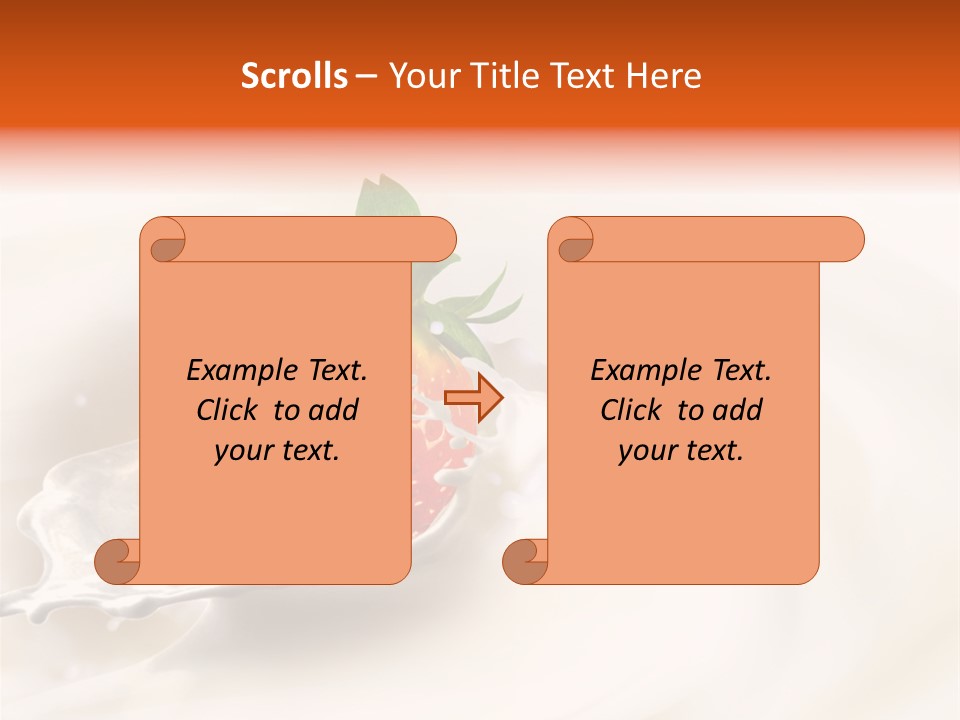 Scrolls – Your Title Text Here

Example Text. Click to add your text.

Example Text. Click to add your text.